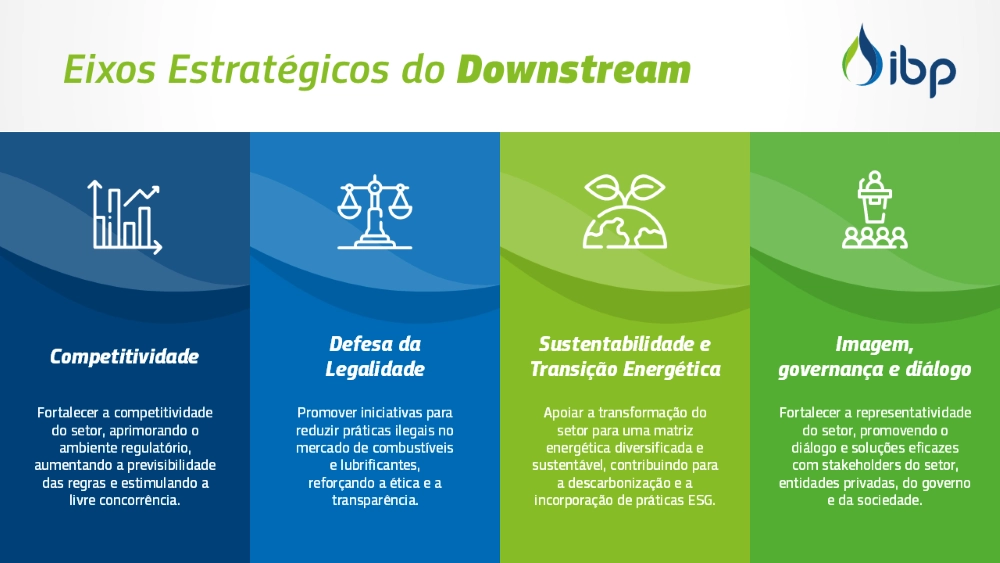 Eixos Estratégicos do Downstream

ibp

Competitividade

Fortalecer a competitividade do setor, aprimorando o ambiente regulatório, aumentando a previsibilidade das regras e estimulando a livre concorrência.

Defesa da Legalidade

Promover iniciativas para reduzir práticas ilegais no mercado de combustíveis e lubrificantes, reforçando a ética e a transparência.

Sustentabilidade e Transição Energética

Apoiar a transformação do setor para uma matriz energética diversificada e sustentável, contribuindo para a descarbonização e a incorporação de práticas ESG.

Imagem, governança e diálogo

Fortalecer a representatividade do setor, promovendo o diálogo e soluções eficazes com stakeholders do setor, entidades privadas, do governo e da sociedade.